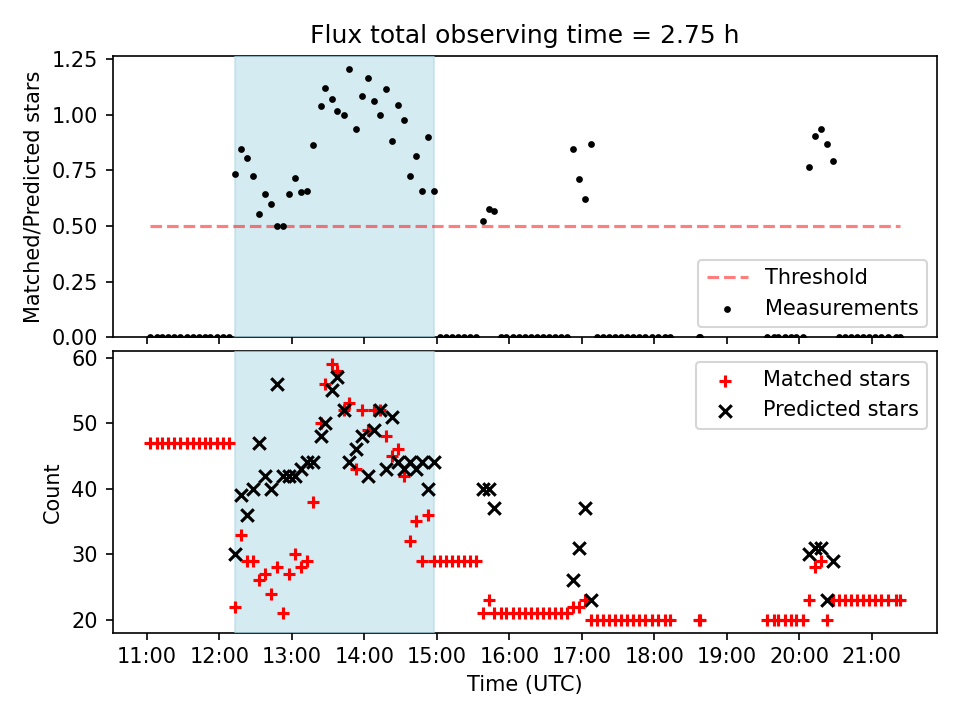 Flux total observing time = 2.75 h

Matched/Predicted stars

1.25
1.00
0.75
0.50
0.25
0.00

Threshold
Measurements

Count

60
50
40
30
20

Matched stars
Predicted stars

11:00 12:00 13:00 14:00 15:00 16:00 17:00 18:00 19:00 20:00 21:00

Time (UTC)